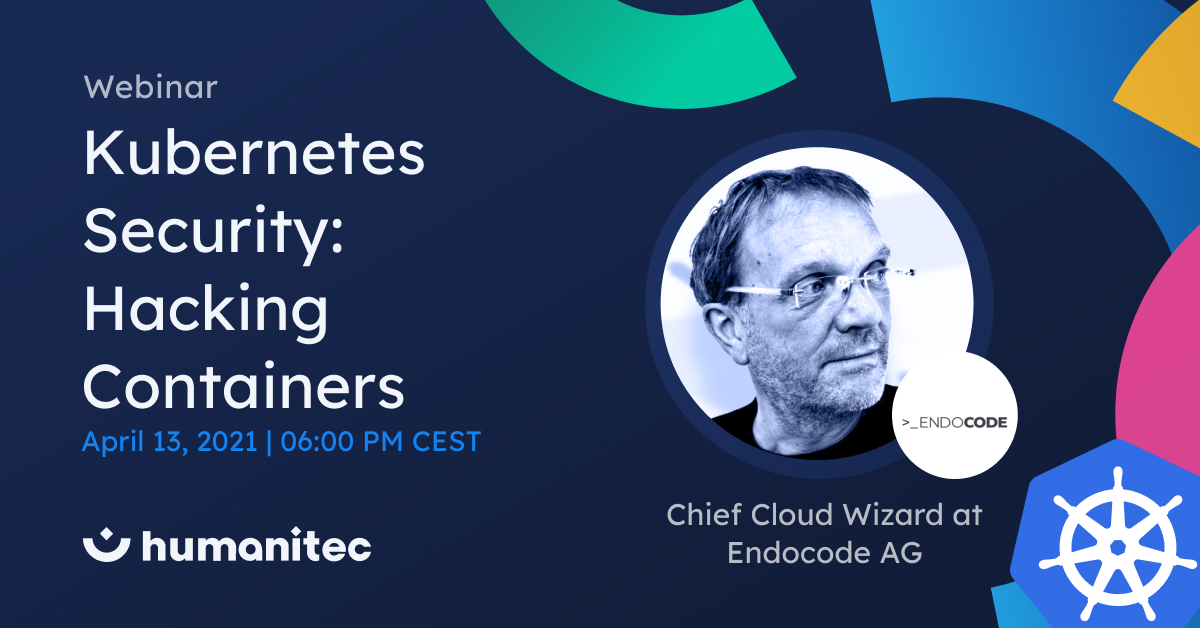 Webinar

Kubernetes Security: Hacking Containers

April 13, 2021 | 06:00 PM CEST

humanitec

>_ENDOCODE

Chief Cloud Wizard at Endocode AG